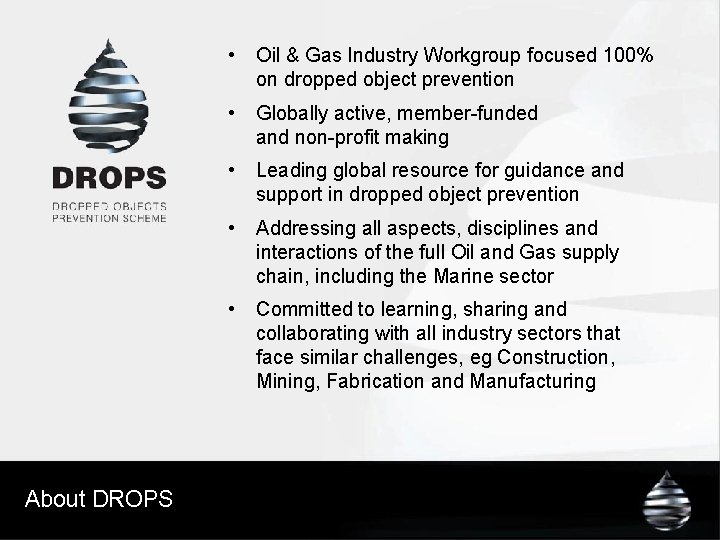 DROPS
DROPPED OBJECTS PREVENTION SCHEME

• Oil & Gas Industry Workgroup focused 100% on dropped object prevention

• Globally active, member-funded and non-profit making

• Leading global resource for guidance and support in dropped object prevention

• Addressing all aspects, disciplines and interactions of the full Oil and Gas supply chain, including the Marine sector

• Committed to learning, sharing and collaborating with all industry sectors that face similar challenges, eg Construction, Mining, Fabrication and Manufacturing

About DROPS